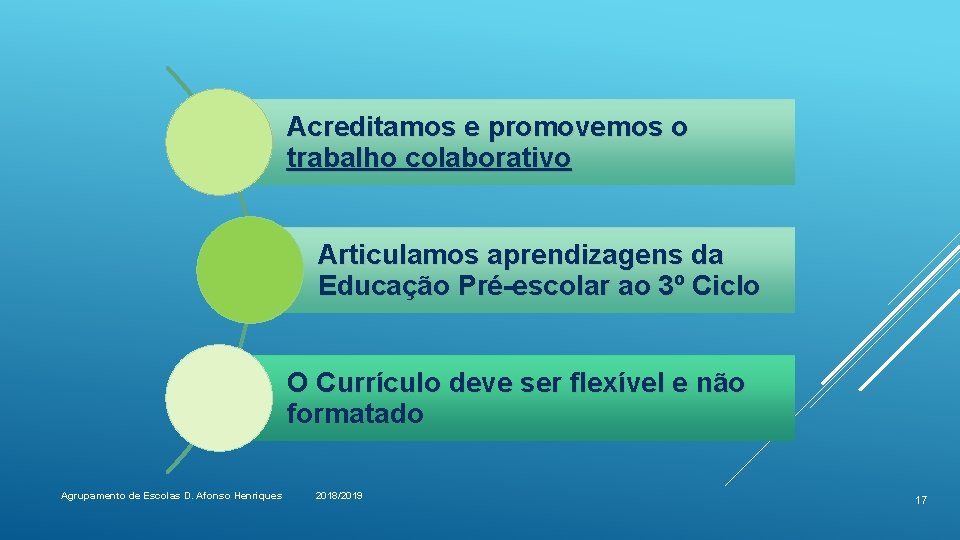 Acreditamos e promovemos o trabalho colaborativo

Articulamos aprendizagens da Educação Pré-escolar ao 3º Ciclo

O Currículo deve ser flexível e não formatado

Agrupamento de Escolas D. Afonso Henriques

2018/2019

17